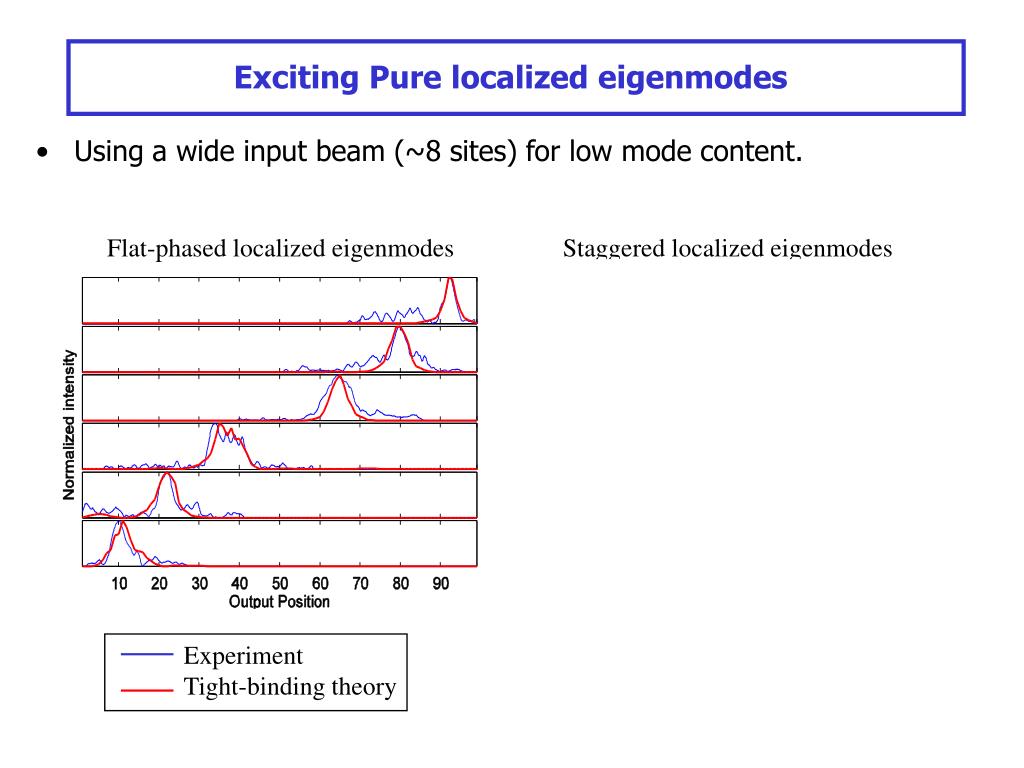 Exciting Pure localized eigenmodes

• Using a wide input beam (~8 sites) for low mode content.

Flat-phased localized eigenmodes

Staggered localized eigenmodes

Normalized intensity

10 20 30 40 50 60 70 80 90

Output Position

Experiment

Tight-binding theory